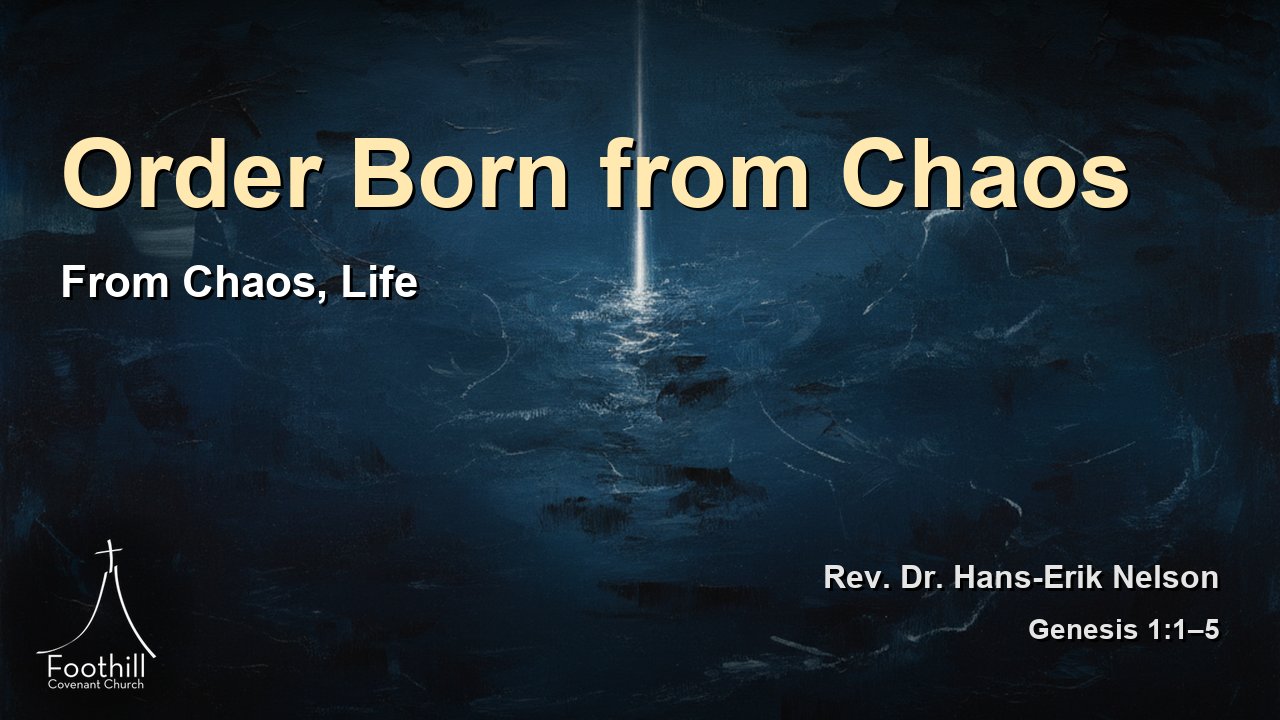 Order Born from Chaos

From Chaos, Life

Rev. Dr. Hans-Erik Nelson

Genesis 1:1–5

Foothill
Covenant Church